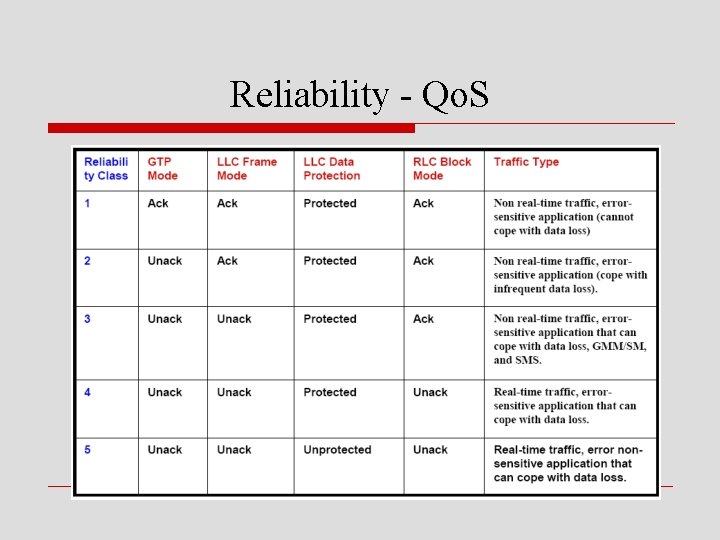 Reliability - QoS

| Reliability Class | GTP Mode | LLC Frame Mode | LLC Data Protection | RLC Block Mode | Traffic Type |
|---|---|---|---|---|---|
| 1 | Ack | Ack | Protected | Ack | Non real-time traffic, error-sensitive application (cannot cope with data loss) |
| 2 | Unack | Ack | Protected | Ack | Non real-time traffic, error-sensitive application (cope with infrequent data loss). |
| 3 | Unack | Unack | Protected | Ack | Non real-time traffic, error-sensitive application that can cope with data loss, GMM/SM, and SMS. |
| 4 | Unack | Unack | Protected | Unack | Real-time traffic, error-sensitive application that can cope with data loss. |
| 5 | Unack | Unack | Unprotected | Unack | Real-time traffic, error non-sensitive application that can cope with data loss. |